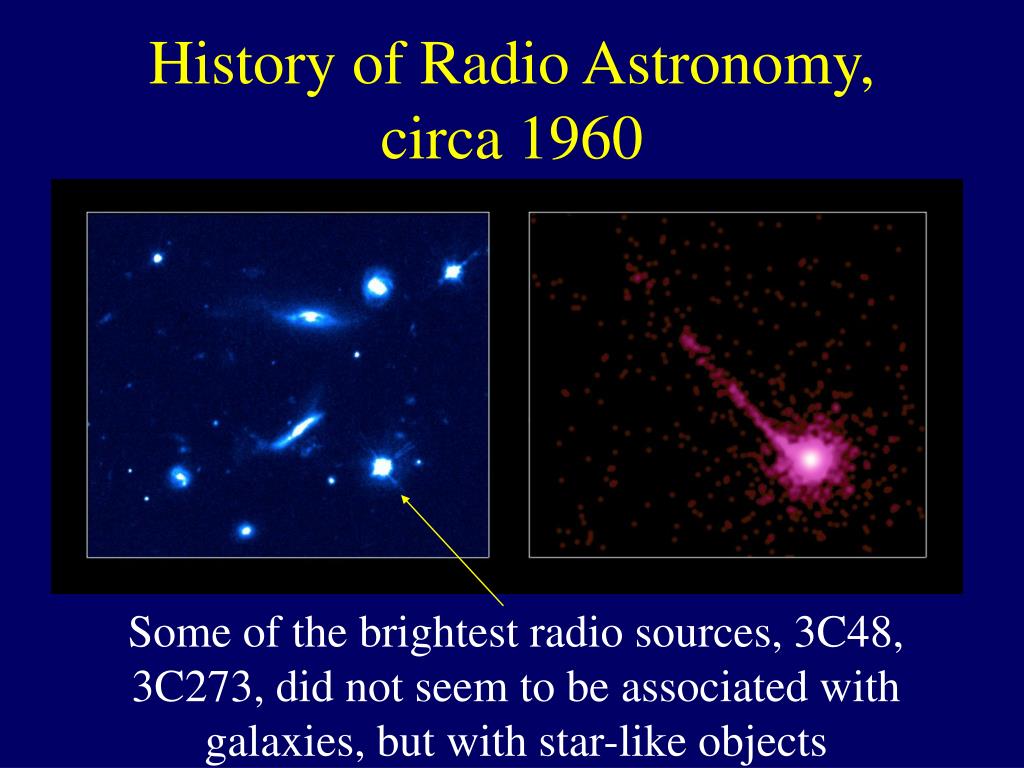 History of Radio Astronomy, circa 1960

Some of the brightest radio sources, 3C48, 3C273, did not seem to be associated with galaxies, but with star-like objects